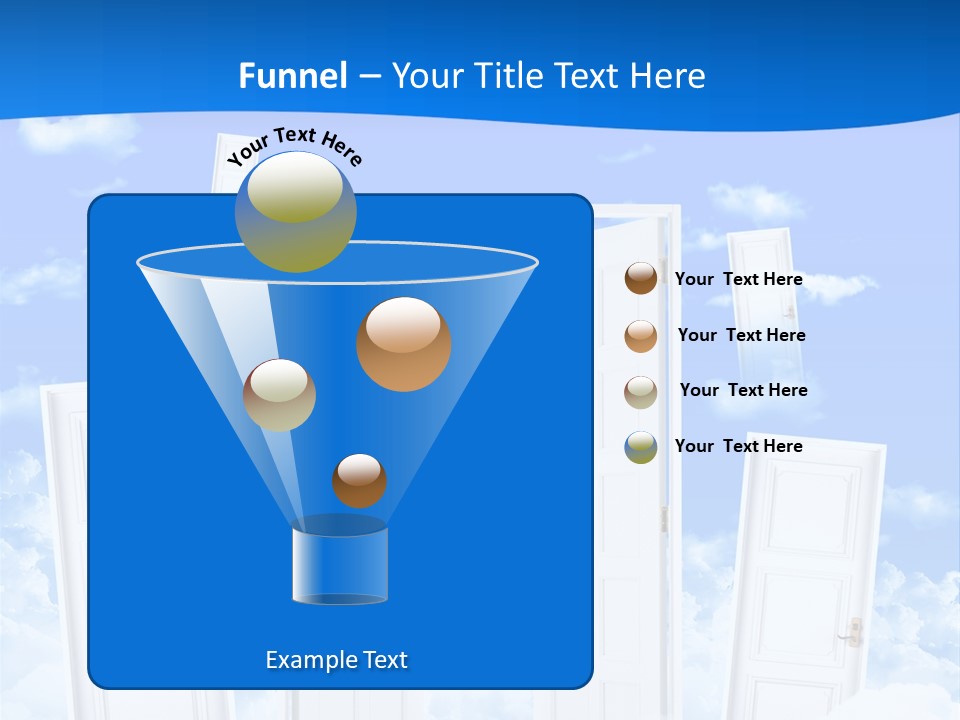 Funnel – Your Title Text Here

Your Text Here

Your Text Here

Your Text Here

Your Text Here

Your Text Here

Example Text